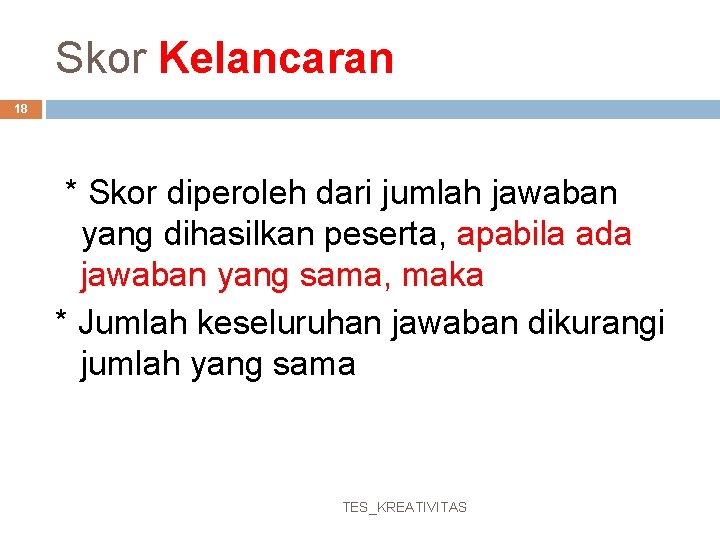 Skor Kelancaran

18

* Skor diperoleh dari jumlah jawaban yang dihasilkan peserta, apabila ada jawaban yang sama, maka

* Jumlah keseluruhan jawaban dikurangi jumlah yang sama

TES_KREATIVITAS